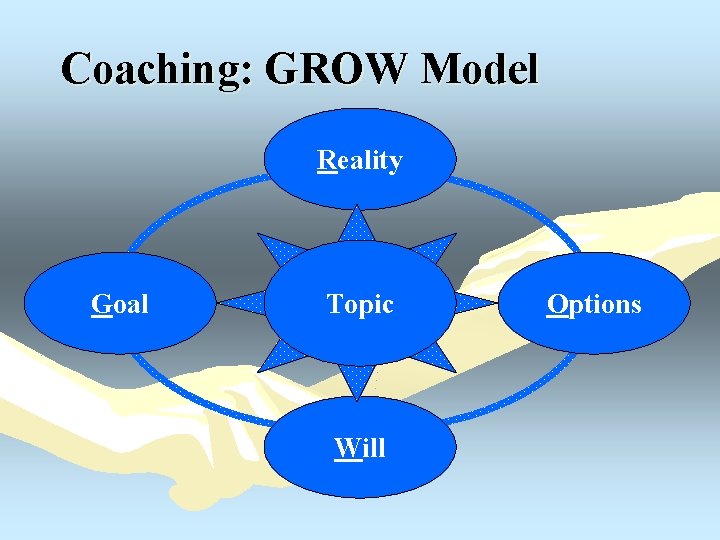 Coaching: GROW Model

Reality

Goal

Topic

Options

Will